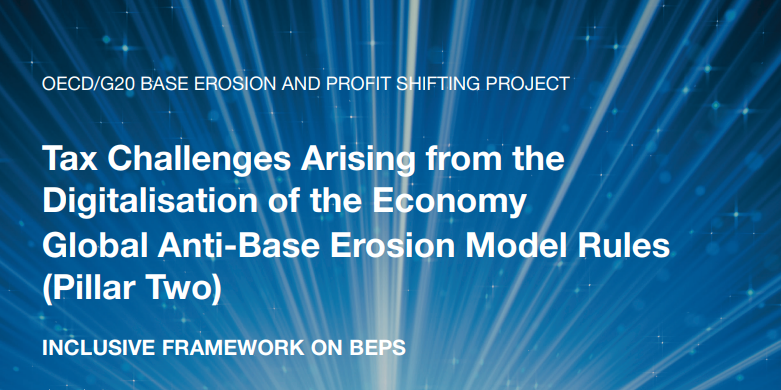 OECD/G20 BASE EROSION AND PROFIT SHIFTING PROJECT

Tax Challenges Arising from the Digitalisation of the Economy Global Anti-Base Erosion Model Rules (Pillar Two)

INCLUSIVE FRAMEWORK ON BEPS